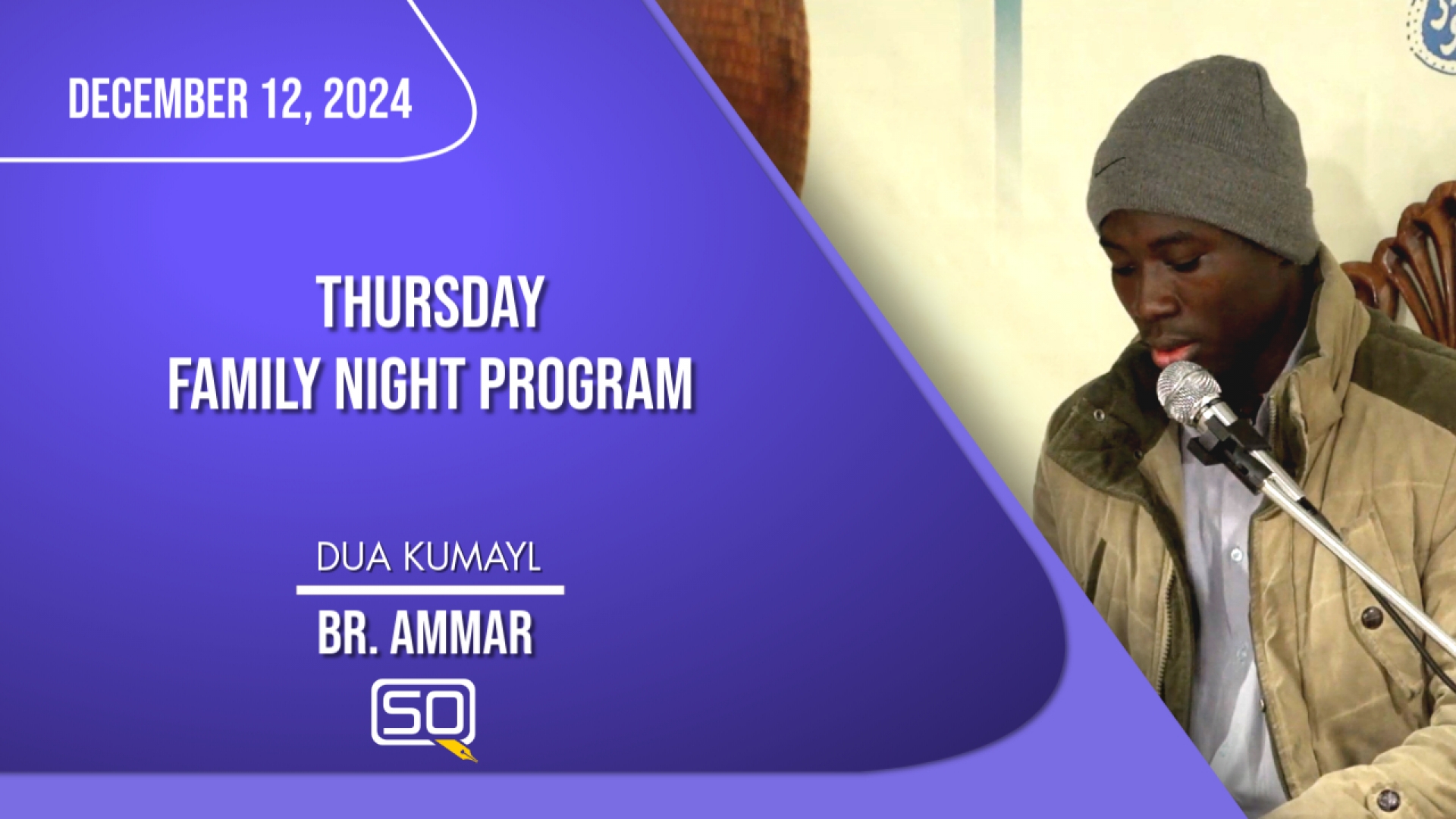 DECEMBER 12, 2024

THURSDAY
FAMILY NIGHT PROGRAM

DUA KUMAYL

BR. AMMAR

SQ